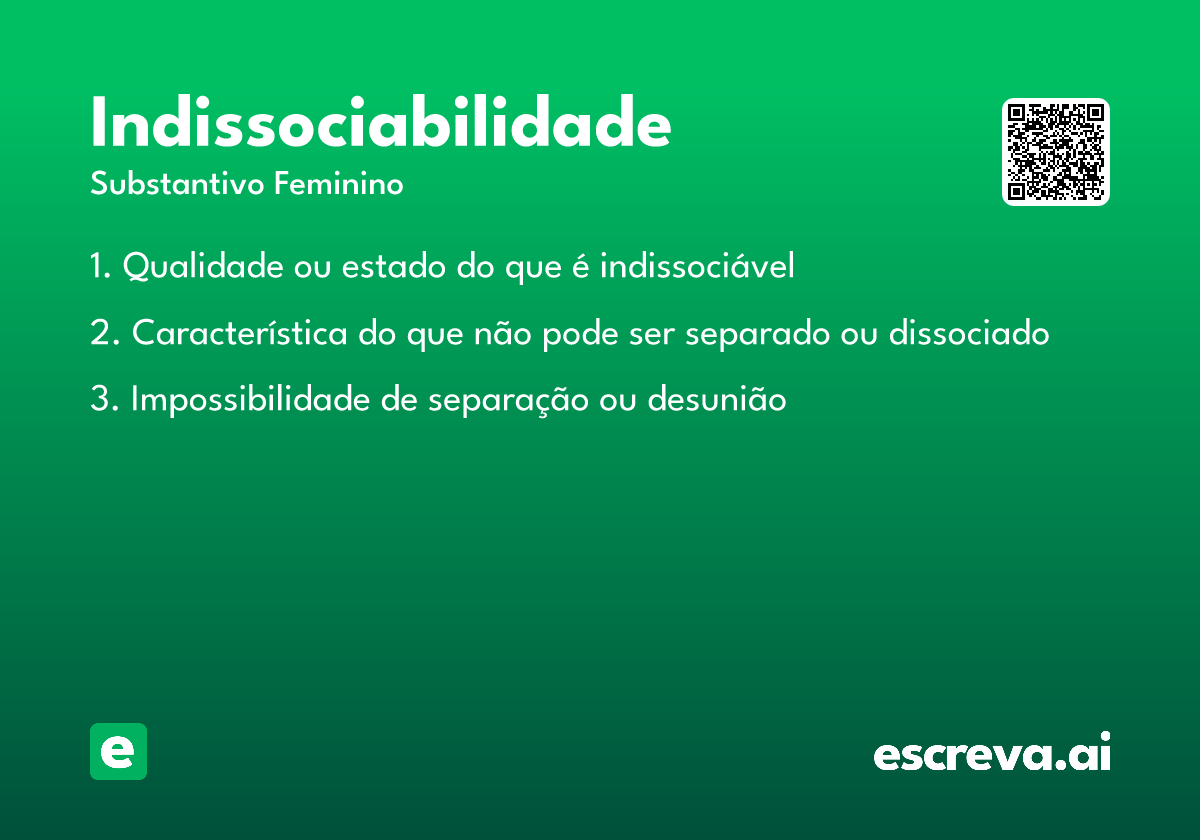 Indissociabilidade
Substantivo Feminino

1. Qualidade ou estado do que é indissociável

2. Característica do que não pode ser separado ou dissociado

3. Impossibilidade de separação ou desunião

e

escreva.ai